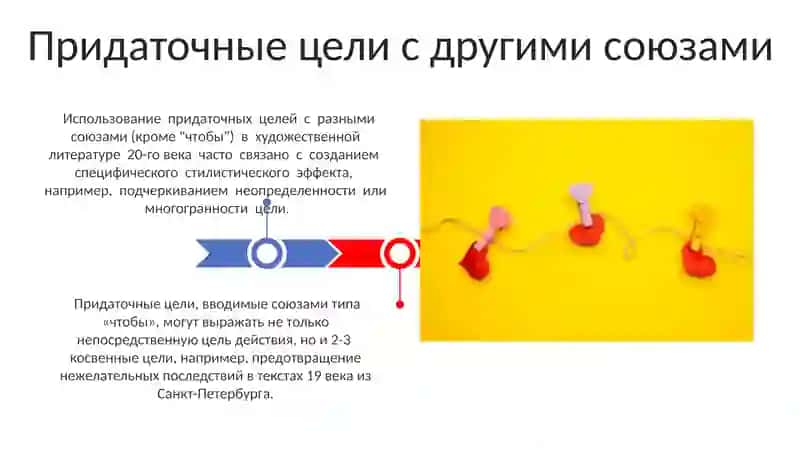 Придаточные цели с другими союзами

Использование придаточных целей с разными союзами (кроме "чтобы") в художественной литературе 20-го века часто связано с созданием специфического стилистического эффекта, например, подчеркиванием неопределенности или многогранности цели.

Придаточные цели, вводимые союзами типа «чтобы», могут выражать не только непосредственную цель действия, но и 2-3 косвенные цели, например, предотвращение нежелательных последствий в текстах 19 века из Санкт-Петербурга.